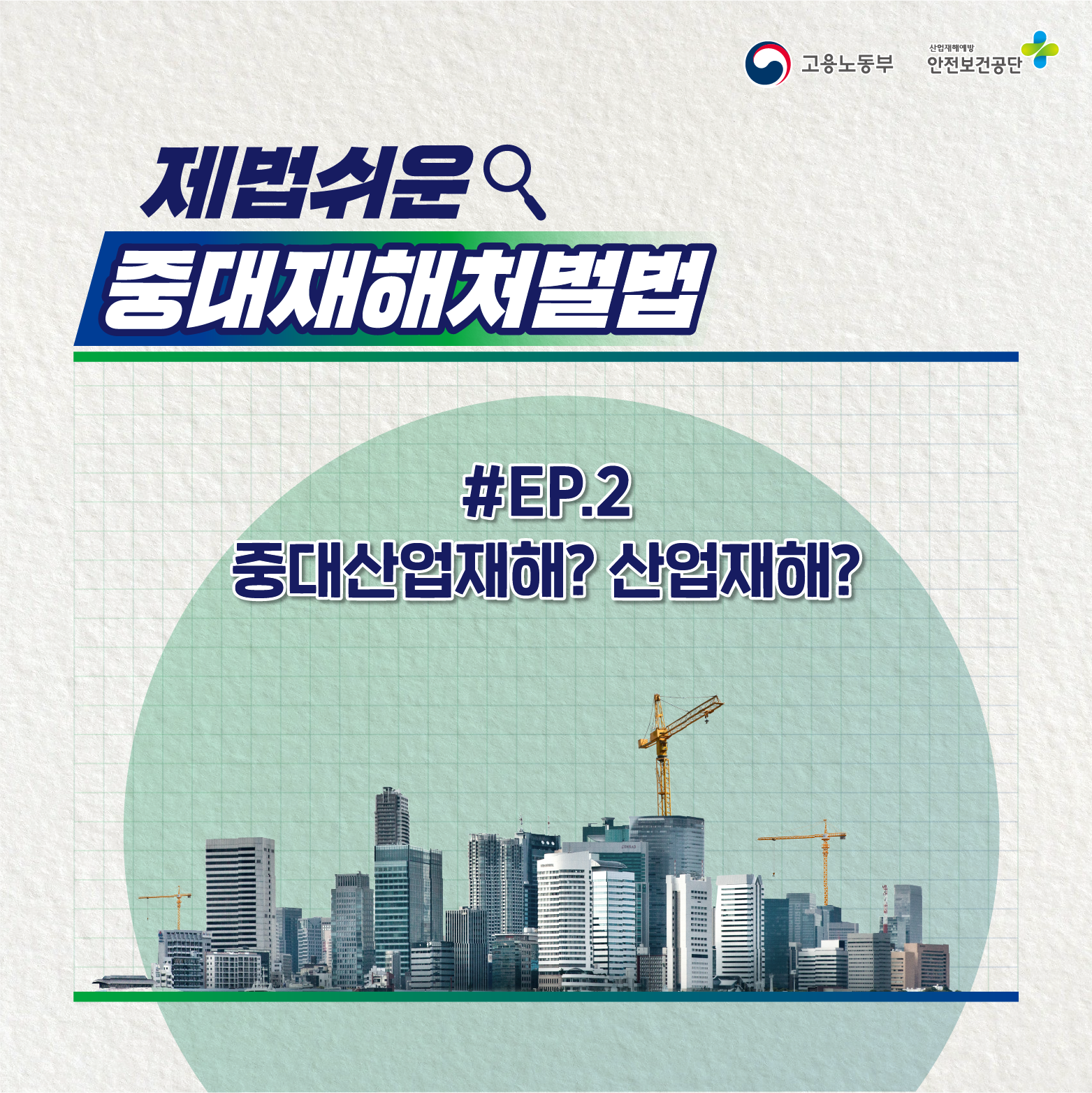 고용노동부

산업재해예방
안전보건공단

제법쉬운
중대재해처벌법

#EP.2
중대산업재해? 산업재해?